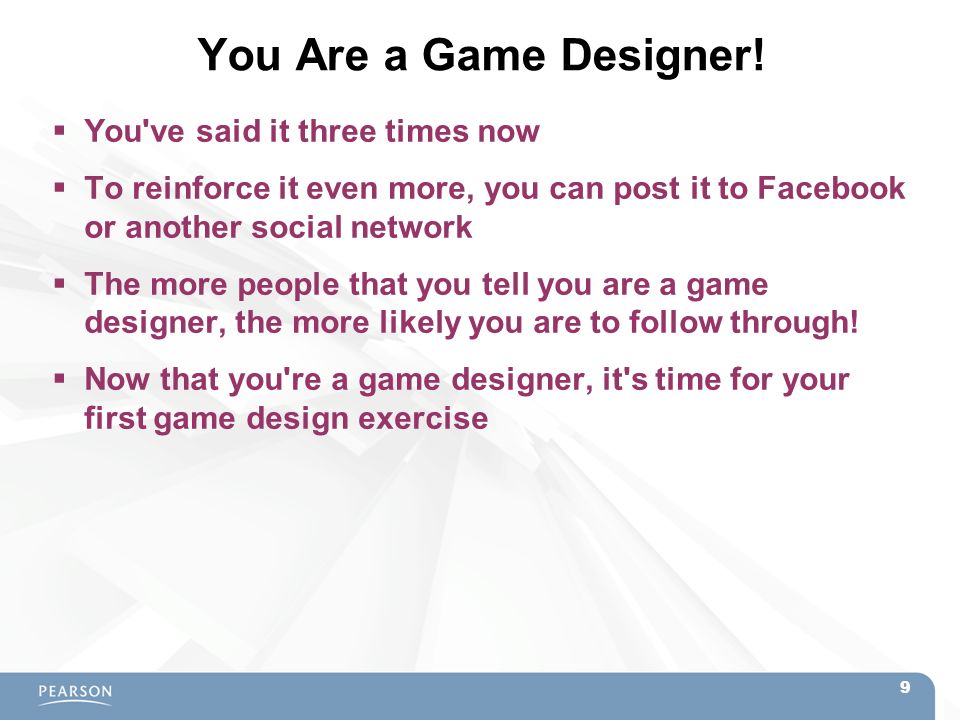 You Are a Game Designer!

▪ You've said it three times now

▪ To reinforce it even more, you can post it to Facebook or another social network

▪ The more people that you tell you are a game designer, the more likely you are to follow through!

▪ Now that you're a game designer, it's time for your first game design exercise

PEARSON

9